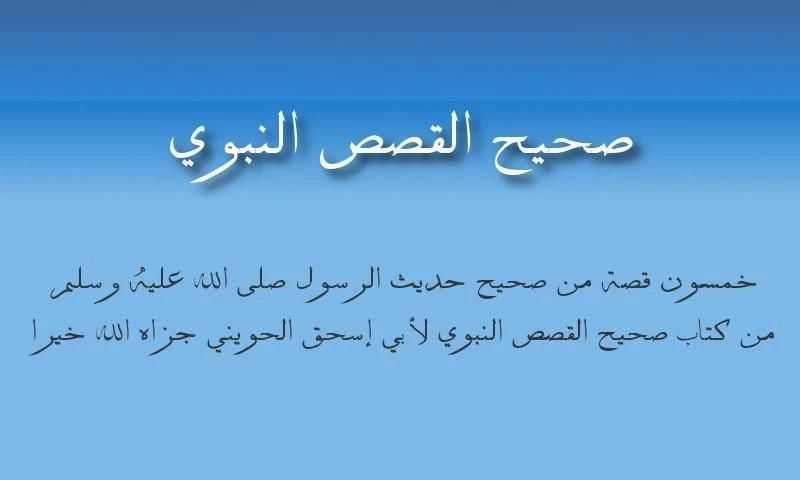 صحيح القصص النبوي

خمسون قصة من صحيح حديث الرسول صلى الله عليه وسلم
من كتاب صحيح القصص النبوي لأبي إسحق الحويني جزاه الله خيرا